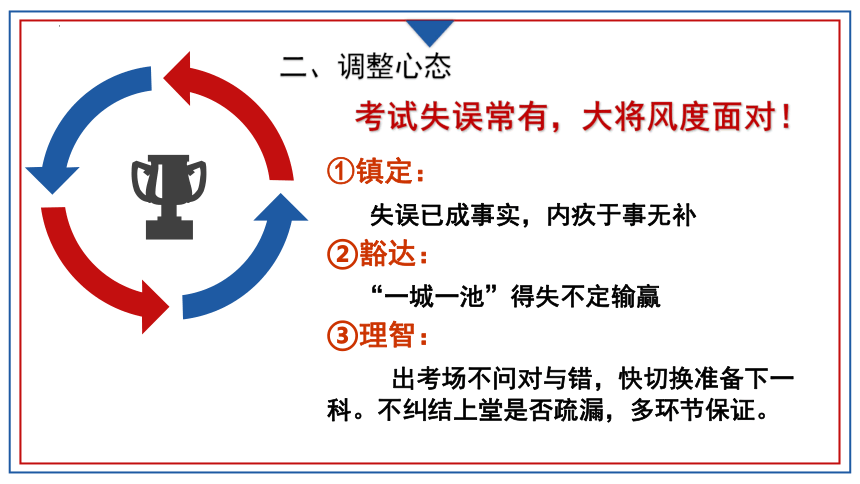 二、调整心态

考试失误常有，大将风度面对！

①镇定：

失误已成事实，内疚于事无补

②豁达：

“一城一池”得失不定输赢

③理智：

出考场不问对与错，快切换准备下一科。不纠结上堂是否疏漏，多环节保证。